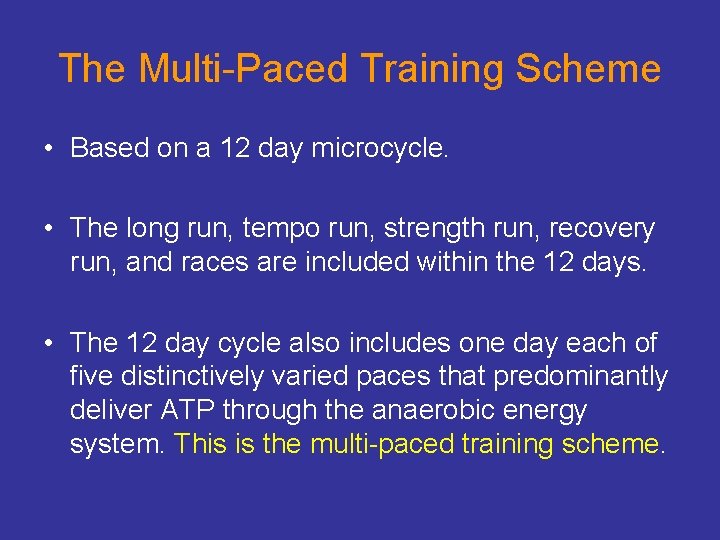 The Multi-Paced Training Scheme

• Based on a 12 day microcycle.

• The long run, tempo run, strength run, recovery run, and races are included within the 12 days.

• The 12 day cycle also includes one day each of five distinctively varied paces that predominantly deliver ATP through the anaerobic energy system. This is the multi-paced training scheme.